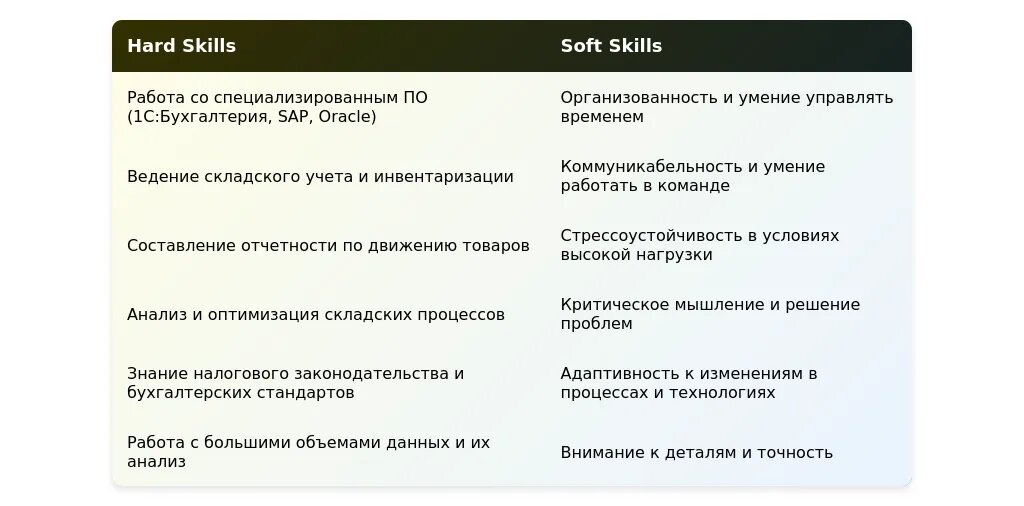 | Hard Skills | Soft Skills |
|---|---|
| Работа со специализированным ПО (1С:Бухгалтерия, SAP, Oracle) | Организованность и умение управлять временем |
| Ведение складского учета и инвентаризации | Коммуникабельность и умение работать в команде |
| Составление отчетности по движению товаров | Стрессоустойчивость в условиях высокой нагрузки |
| Анализ и оптимизация складских процессов | Критическое мышление и решение проблем |
| Знание налогового законодательства и бухгалтерских стандартов | Адаптивность к изменениям в процессах и технологиях |
| Работа с большими объемами данных и их анализ | Внимание к деталям и точность |